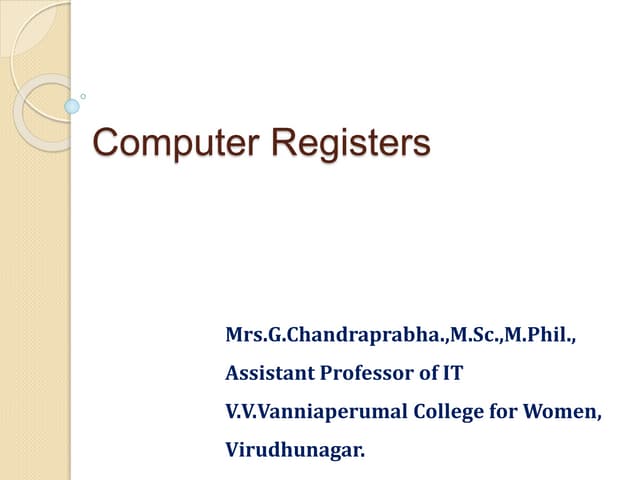 Computer Registers

Mrs.G.Chandraprabha.,M.Sc.,M.Phil.,
Assistant Professor of IT
V.V.Vanniaperumal College for Women,
Virudhunagar.